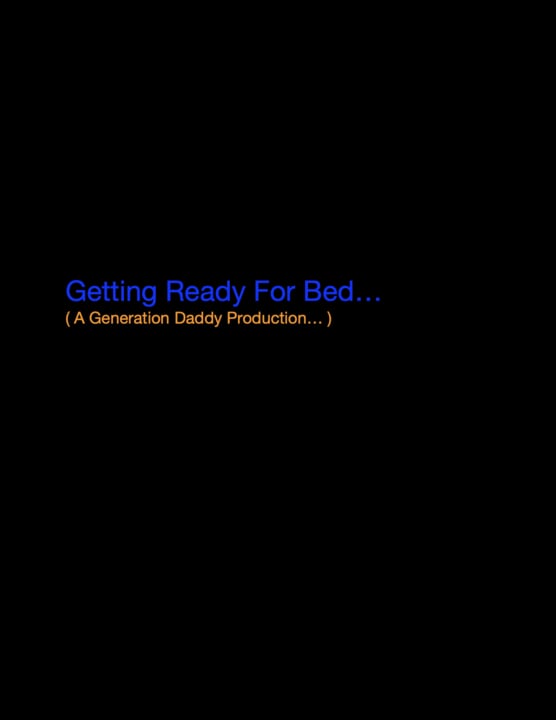 Getting Ready For Bed…
( A Generation Daddy Production… )